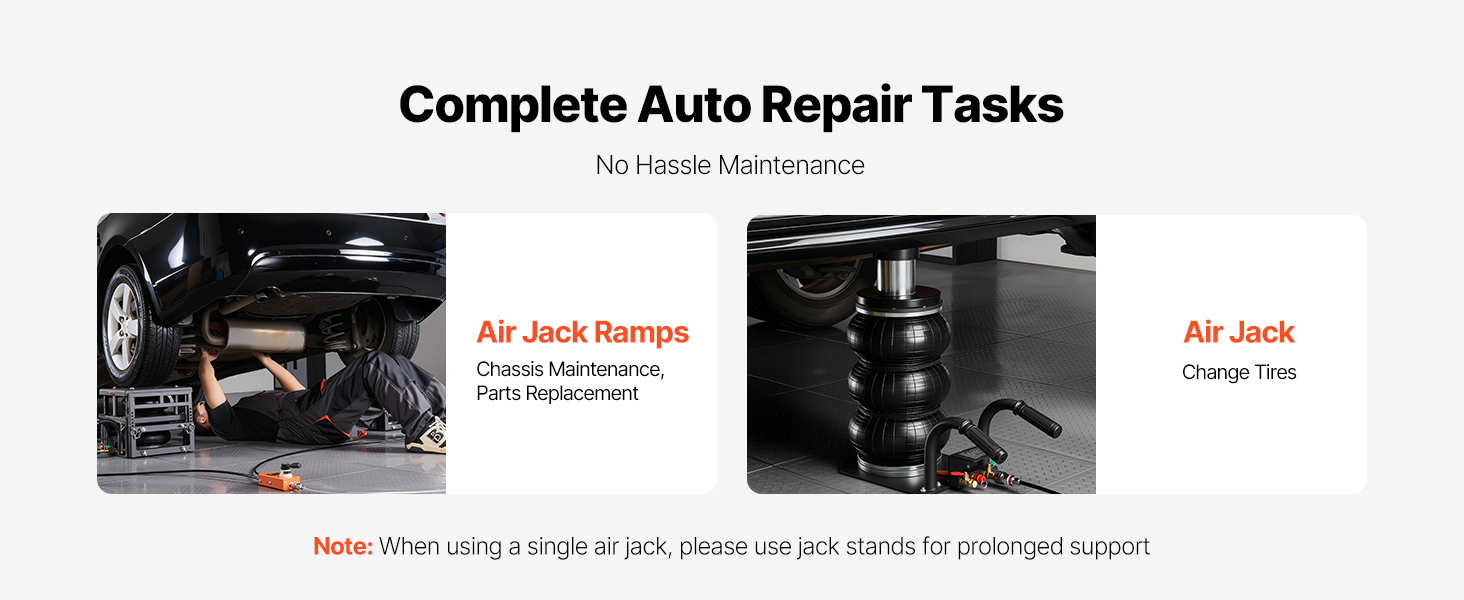 Complete Auto Repair Tasks

No Hassle Maintenance

Air Jack Ramps

Chassis Maintenance, Parts Replacement

Air Jack

Change Tires

Note: When using a single air jack, please use jack stands for prolonged support